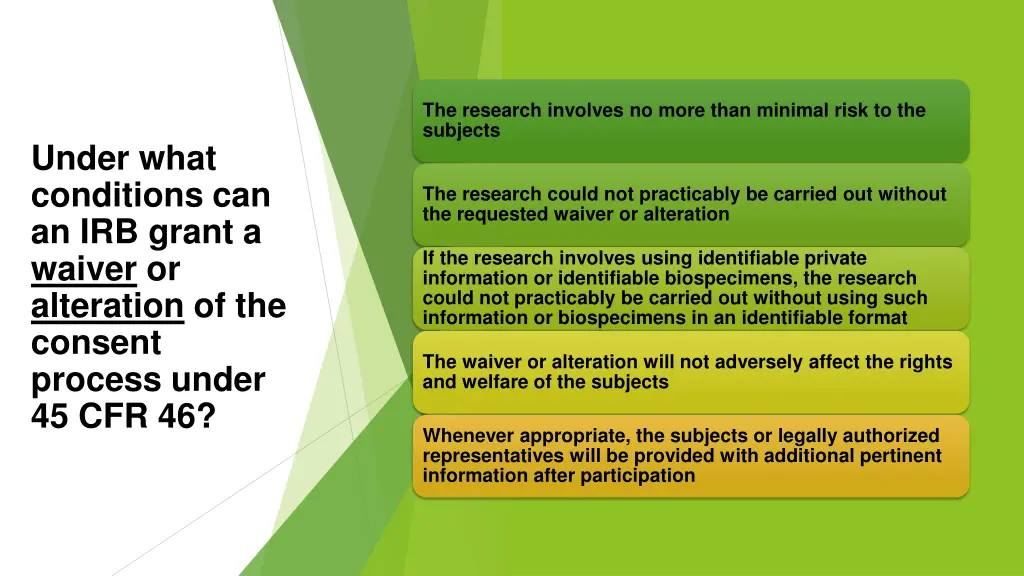 Under what conditions can an IRB grant a waiver or alteration of the consent process under 45 CFR 46?

The research involves no more than minimal risk to the subjects

The research could not practicably be carried out without the requested waiver or alteration

If the research involves using identifiable private information or identifiable biospecimens, the research could not practicably be carried out without using such information or biospecimens in an identifiable format

The waiver or alteration will not adversely affect the rights and welfare of the subjects

Whenever appropriate, the subjects or legally authorized representatives will be provided with additional pertinent information after participation